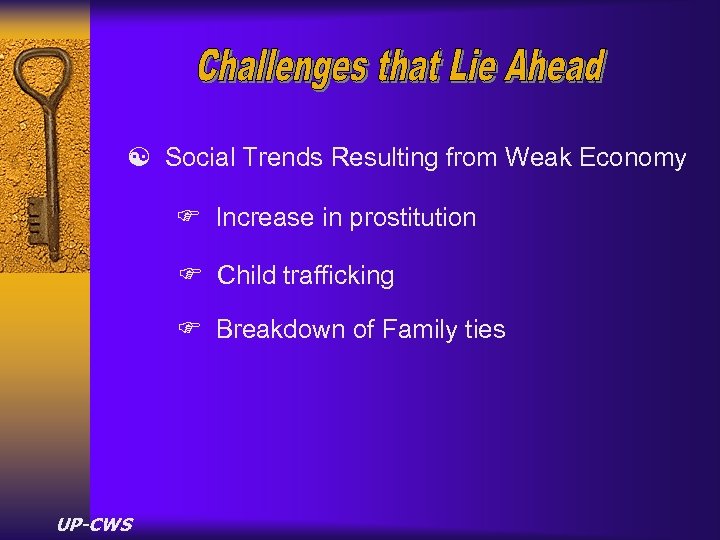 Challenges that Lie Ahead

☯ Social Trends Resulting from Weak Economy

☞ Increase in prostitution

☞ Child trafficking

☞ Breakdown of Family ties

UP-CWS